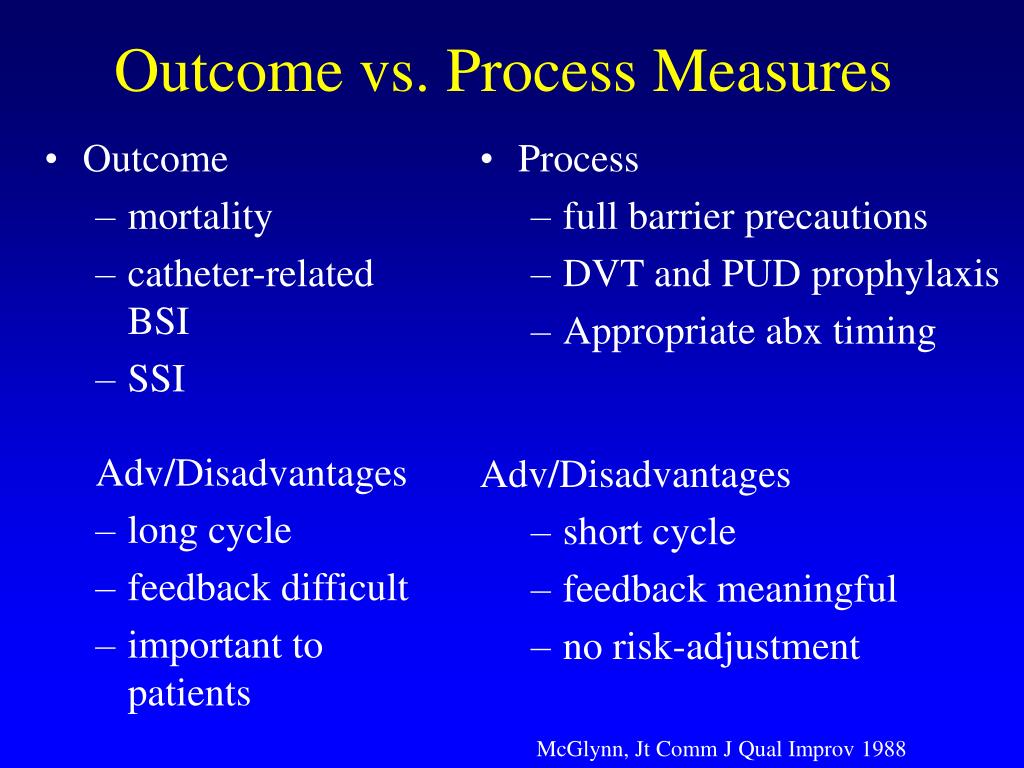 Outcome vs. Process Measures

• Outcome
– mortality
– catheter-related BSI
– SSI

Adv/Disadvantages
– long cycle
– feedback difficult
– important to patients

• Process
– full barrier precautions
– DVT and PUD prophylaxis
– Appropriate abx timing

Adv/Disadvantages
– short cycle
– feedback meaningful
– no risk-adjustment

McGlynn, Jt Comm J Qual Improv 1988